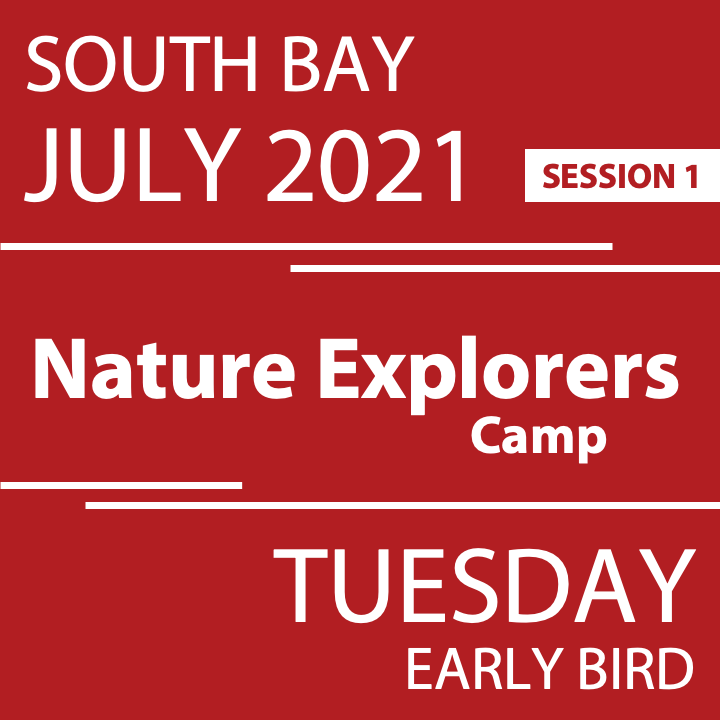 SOUTH BAY
JULY 2021
SESSION 1

Nature Explorers
Camp

TUESDAY
EARLY BIRD